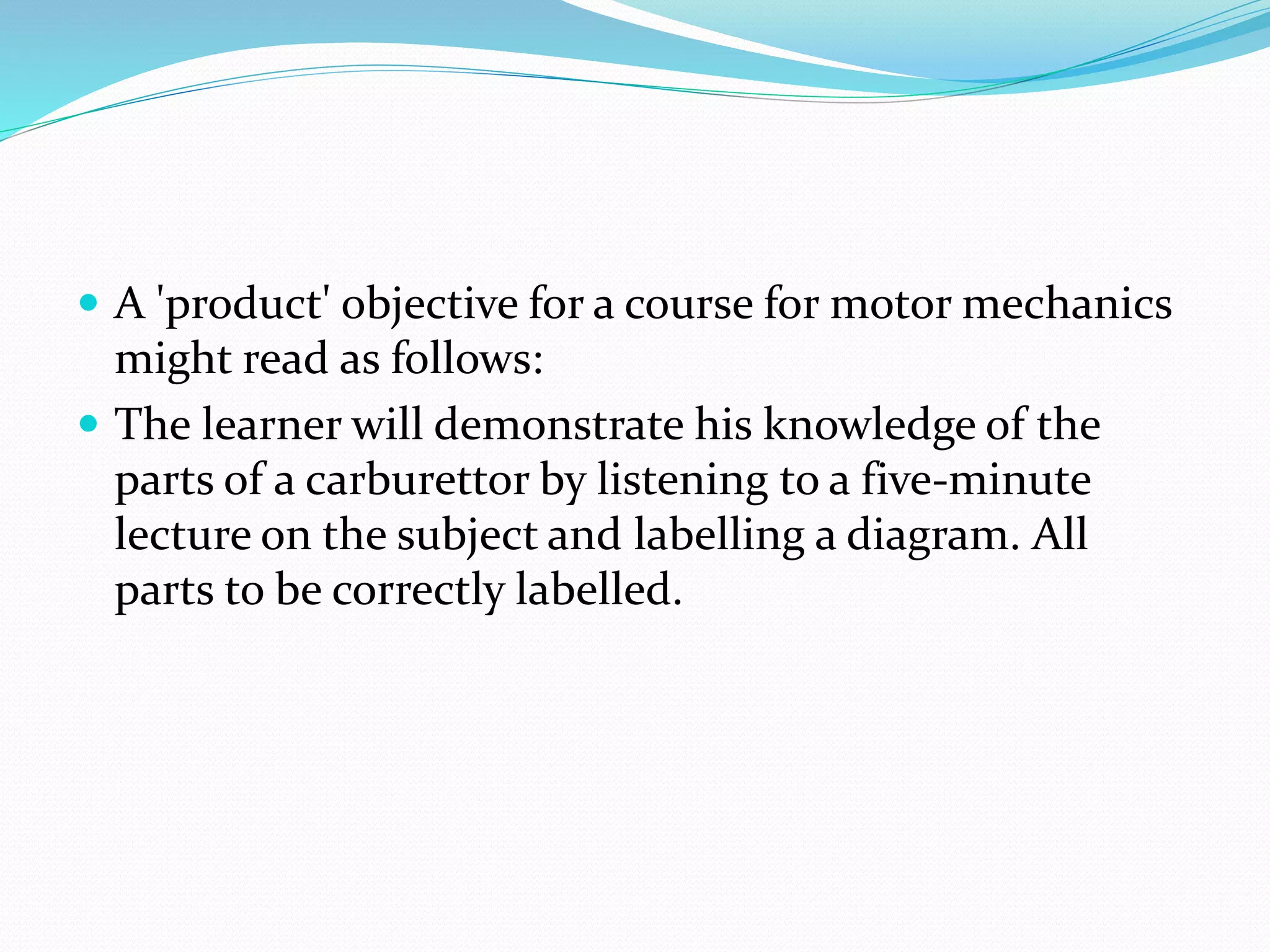 - A 'product' objective for a course for motor mechanics might read as follows:
- The learner will demonstrate his knowledge of the parts of a carburettor by listening to a five-minute lecture on the subject and labelling a diagram. All parts to be correctly labelled.